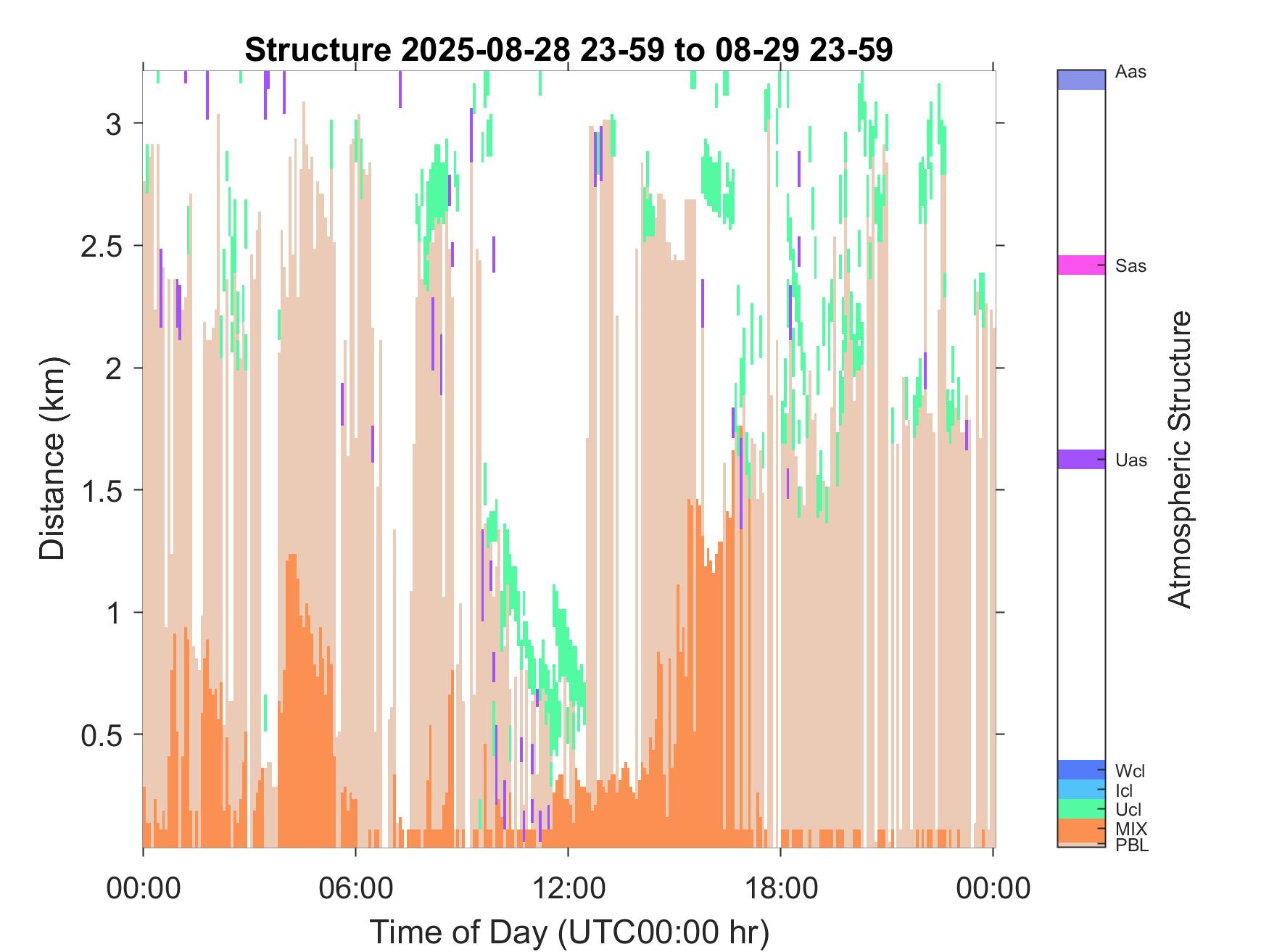 Structure 2025-08-28 23-59 to 08-29 23-59

Distance (km)

3
2.5
2
1.5
1
0.5

00:00
06:00
12:00
18:00
00:00

Time of Day (UTC00:00 hr)

Aas
Sas
Uas
Wcl
Icl
Ucl
MIX
PBL

Atmospheric Structure